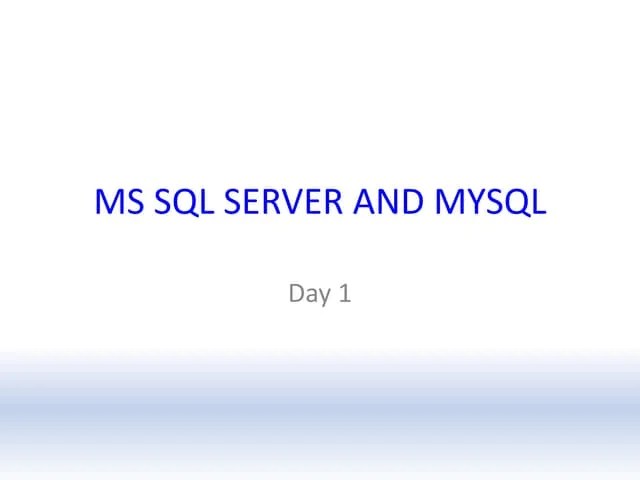 MS SQL SERVER AND MYSQL

Day 1